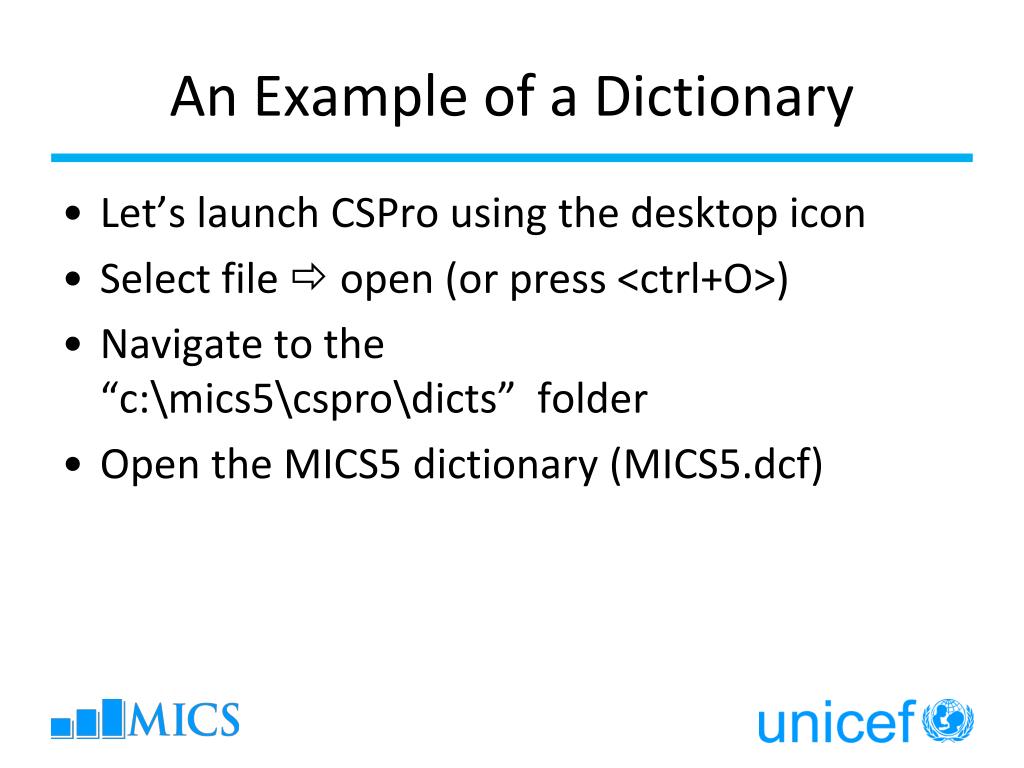 An Example of a Dictionary

• Let’s launch CSPro using the desktop icon
• Select file ⇨ open (or press <ctrl+O>)
• Navigate to the “c:\mics5\cspro\dicts” folder
• Open the MICS5 dictionary (MICS5.dcf)

MICS

unicef